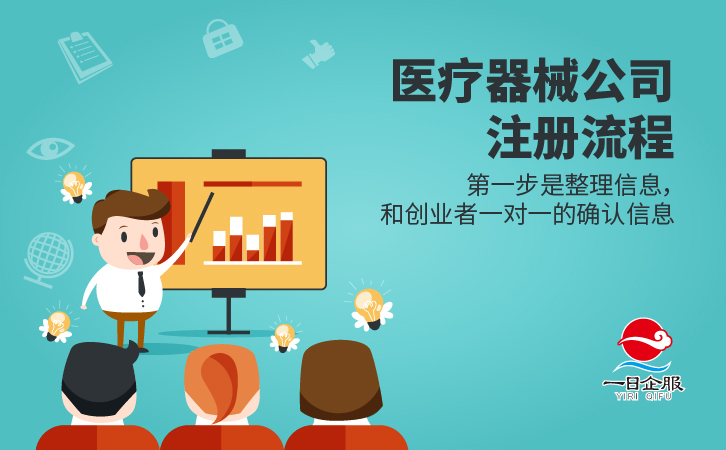 医疗器械公司
注册流程

第一步是整理信息，
和创业者一对一的确认信息

一日企服
YIRI QIFU